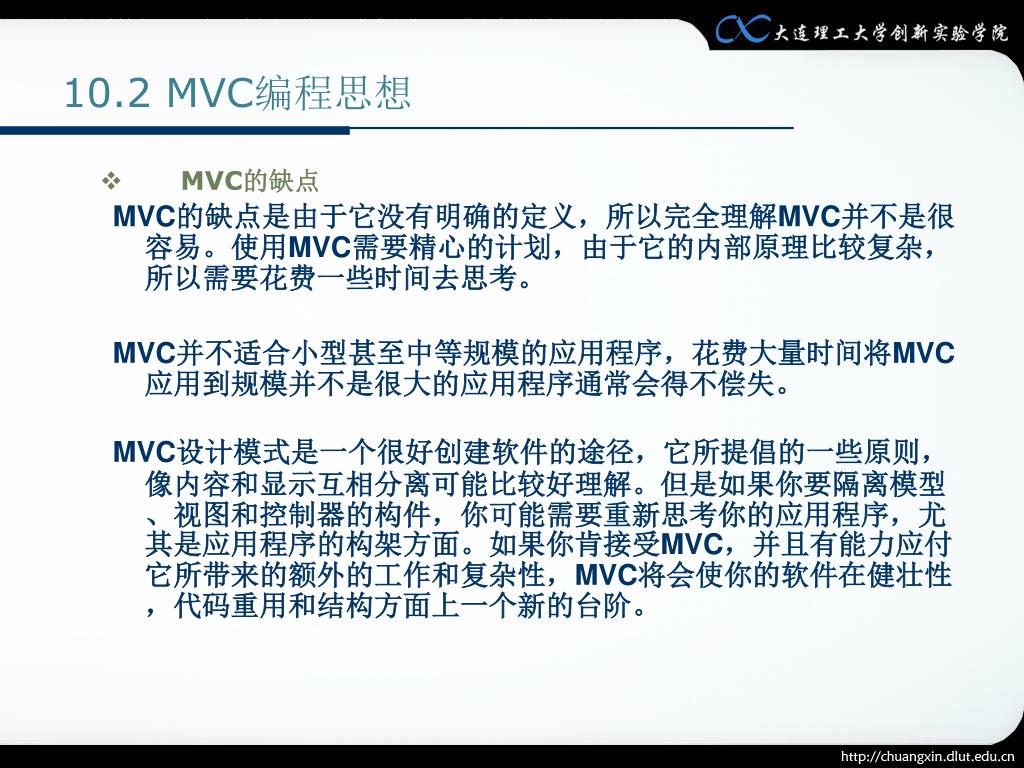 大连理工大学创新实验学院

10.2 MVC编程思想

❖ MVC的缺点

MVC的缺点是由于它没有明确的定义，所以完全理解MVC并不是很容易。使用MVC需要精心的计划，由于它的内部原理比较复杂，所以需要花费一些时间去思考。

MVC并不适合小型甚至中等规模的应用程序，花费大量时间将MVC应用到规模并不是很大的应用程序通常会得不偿失。

MVC设计模式是一个很好创建软件的途径，它所提倡的一些原则，像内容和显示互相分离可能比较好理解。但是如果你要隔离模型、视图和控制器的构件，你可能需要重新思考你的应用程序，尤其是应用程序的构架方面。如果你肯接受MVC，并且有能力应付它所带来的额外的工作和复杂性，MVC将会使你的软件在健壮性，代码重用和结构方面上一个新的台阶。

http://chuangxin.dlut.edu.cn